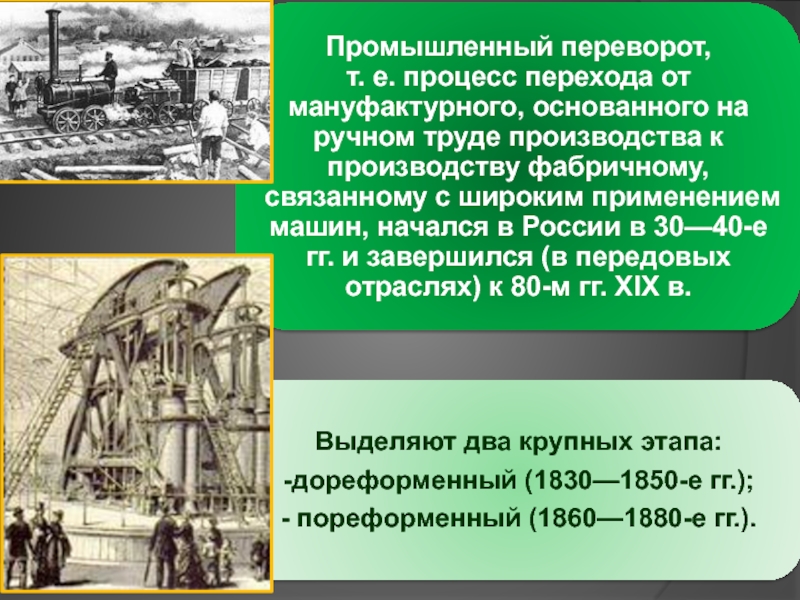 Промышленный переворот, т. е. процесс перехода от мануфактурного, основанного на ручном труде производства к производству фабричному, связанному с широким применением машин, начался в России в 30—40-е гг. и завершился (в передовых отраслях) к 80-м гг. XIX в.

Выделяют два крупных этапа:
-дореформенный (1830—1850-е гг.);
- пореформенный (1860—1880-е гг.).